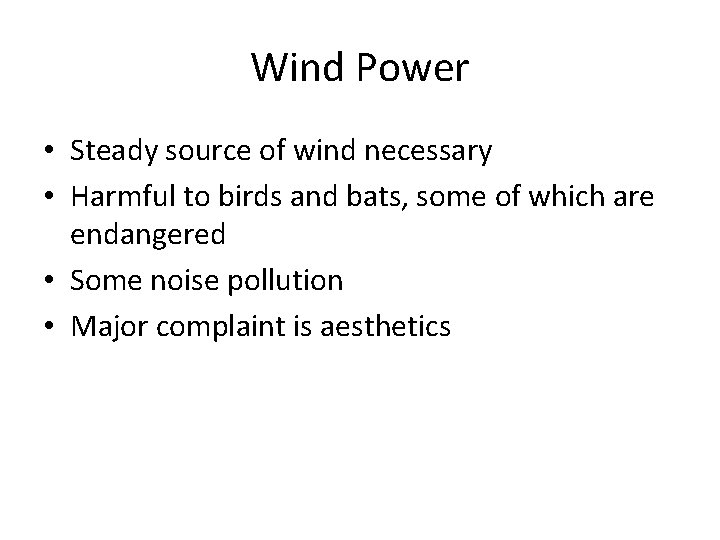 Wind Power

• Steady source of wind necessary
• Harmful to birds and bats, some of which are endangered
• Some noise pollution
• Major complaint is aesthetics